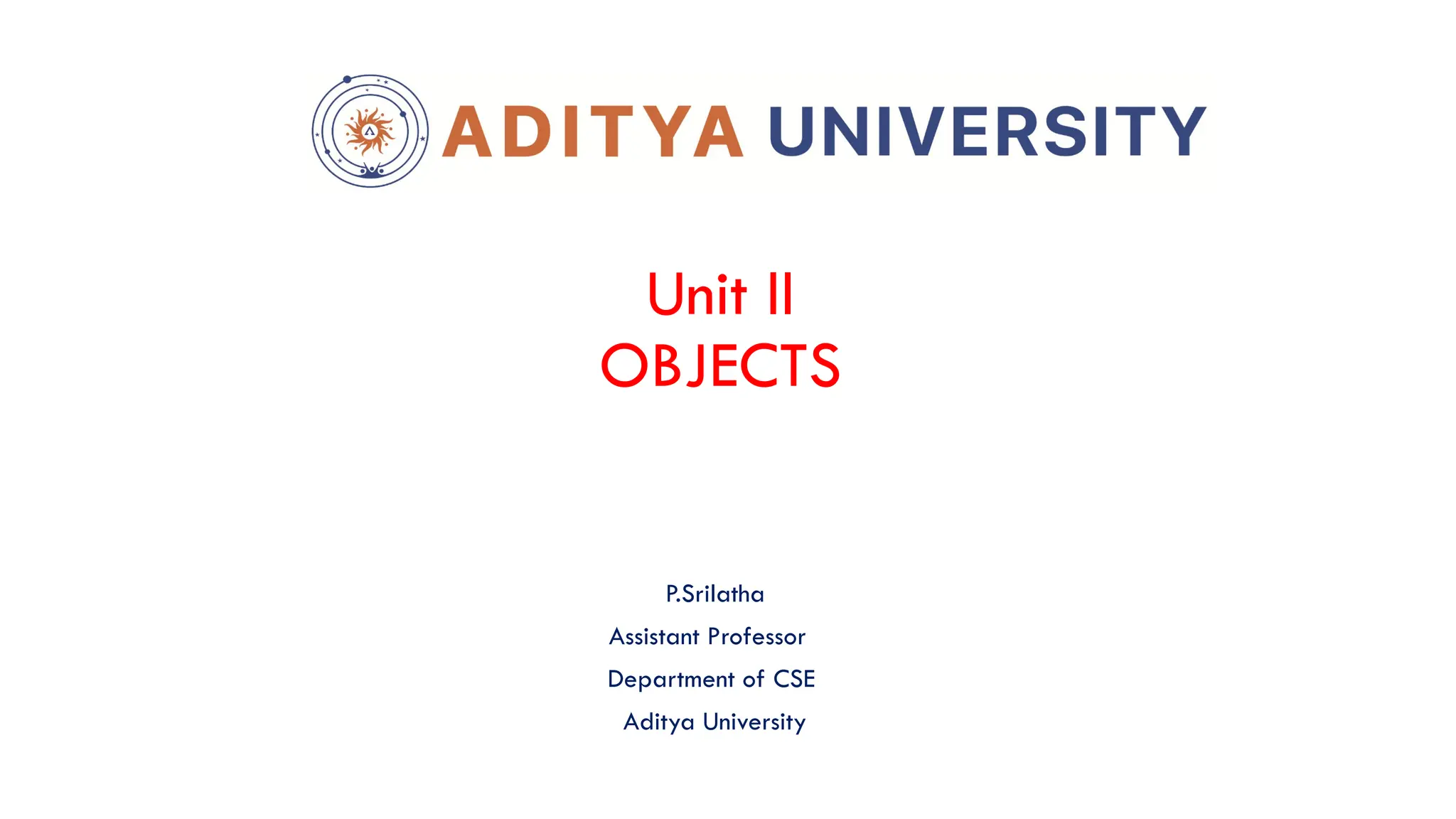 ADITYA UNIVERSITY

Unit II
OBJECTS

P.Srilatha
Assistant Professor
Department of CSE
Aditya University